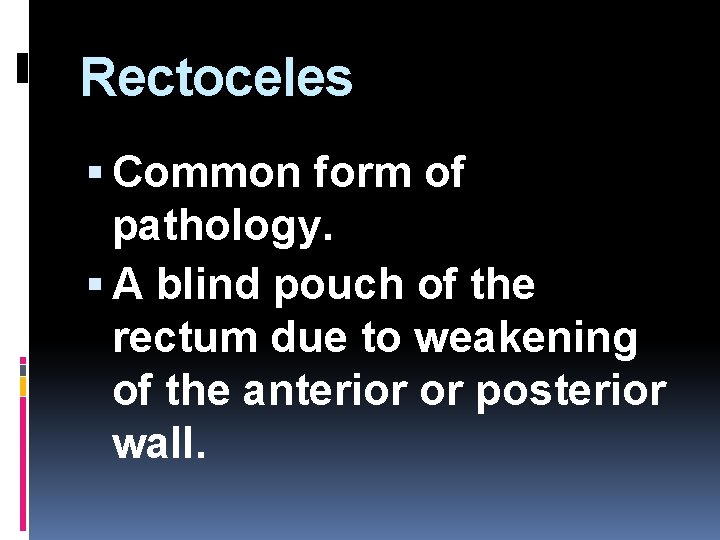 Rectoceles

▪ Common form of pathology.
▪ A blind pouch of the rectum due to weakening of the anterior or posterior wall.